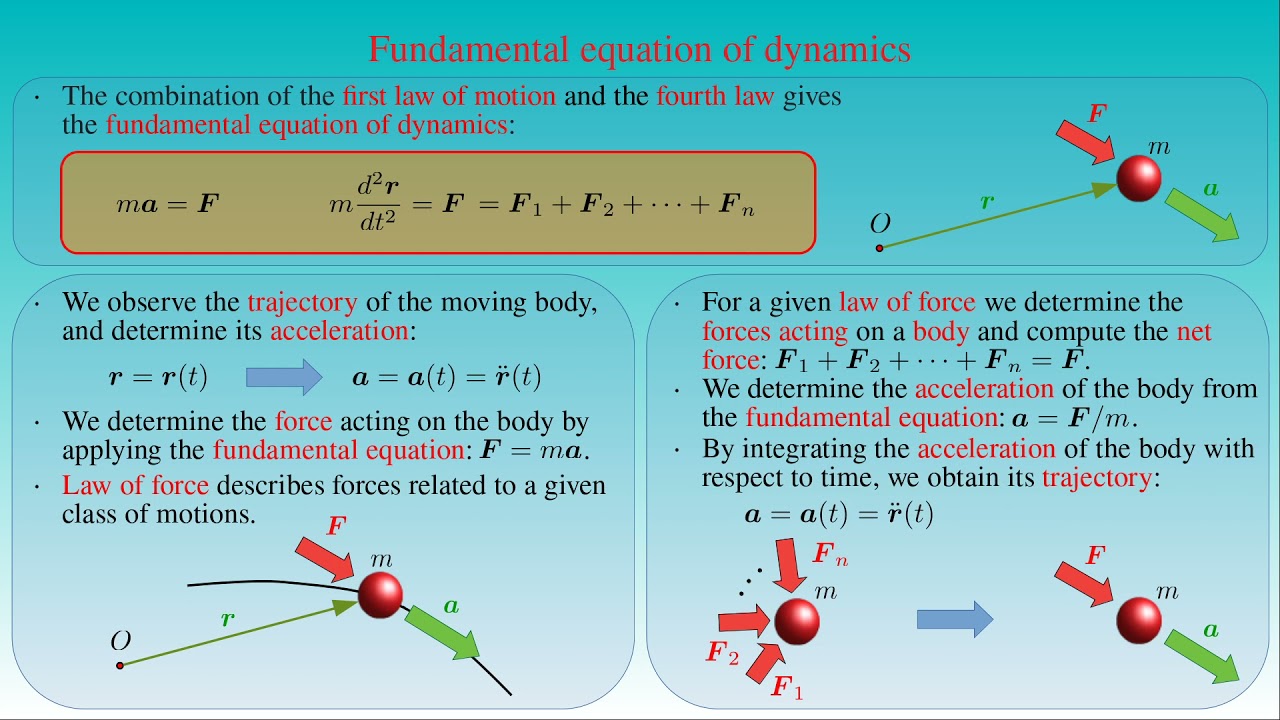 Fundamental equation of dynamics

· The combination of the first law of motion and the fourth law gives the fundamental equation of dynamics:

$m\boldsymbol{a} = \boldsymbol{F}$  $m\frac{d^2\boldsymbol{r}}{dt^2} = \boldsymbol{F} = \boldsymbol{F}_1 + \boldsymbol{F}_2 + \cdots + \boldsymbol{F}_n$

$\boldsymbol{F}$
$m$
$\boldsymbol{r}$
$\boldsymbol{a}$
$O$

· We observe the trajectory of the moving body, and determine its acceleration:

$\boldsymbol{r} = \boldsymbol{r}(t)$  $\boldsymbol{a} = \boldsymbol{a}(t) = \ddot{\boldsymbol{r}}(t)$

· We determine the force acting on the body by applying the fundamental equation: $\boldsymbol{F} = m\boldsymbol{a}$.

· Law of force describes forces related to a given class of motions.

$\boldsymbol{F}$
$m$
$\boldsymbol{r}$
$\boldsymbol{a}$
$O$

· For a given law of force we determine the forces acting on a body and compute the net force: $\boldsymbol{F}_1 + \boldsymbol{F}_2 + \cdots + \boldsymbol{F}_n = \boldsymbol{F}$.

· We determine the acceleration of the body from the fundamental equation: $\boldsymbol{a} = \boldsymbol{F}/m$.

· By integrating the acceleration of the body with respect to time, we obtain its trajectory:

$\boldsymbol{a} = \boldsymbol{a}(t) = \ddot{\boldsymbol{r}}(t)$

$\boldsymbol{F}_n$
$m$
$\boldsymbol{F}_2$
$\boldsymbol{F}_1$
$\boldsymbol{F}$
$m$
$\boldsymbol{a}$